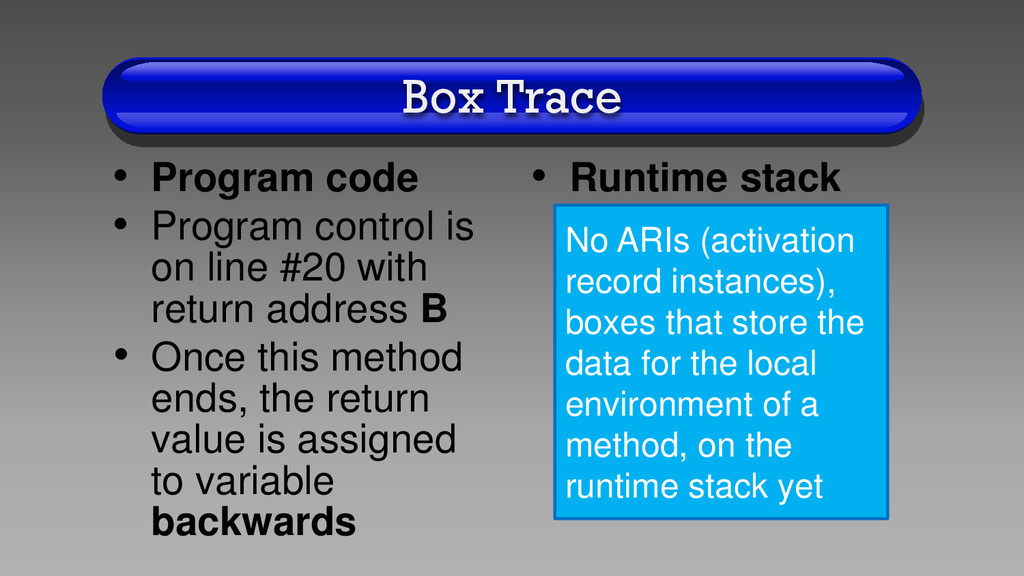 Box Trace

• Program code
• Program control is on line #20 with return address B
• Once this method ends, the return value is assigned to variable backwards

• Runtime stack

No ARIs (activation record instances), boxes that store the data for the local environment of a method, on the runtime stack yet